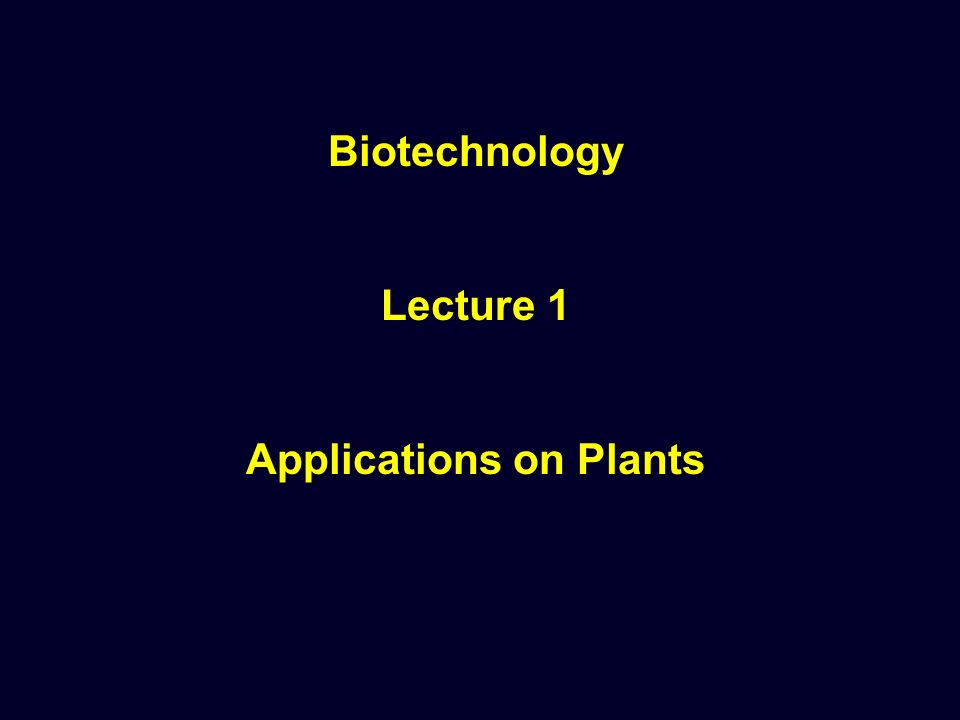 Biotechnology

Lecture 1

Applications on Plants